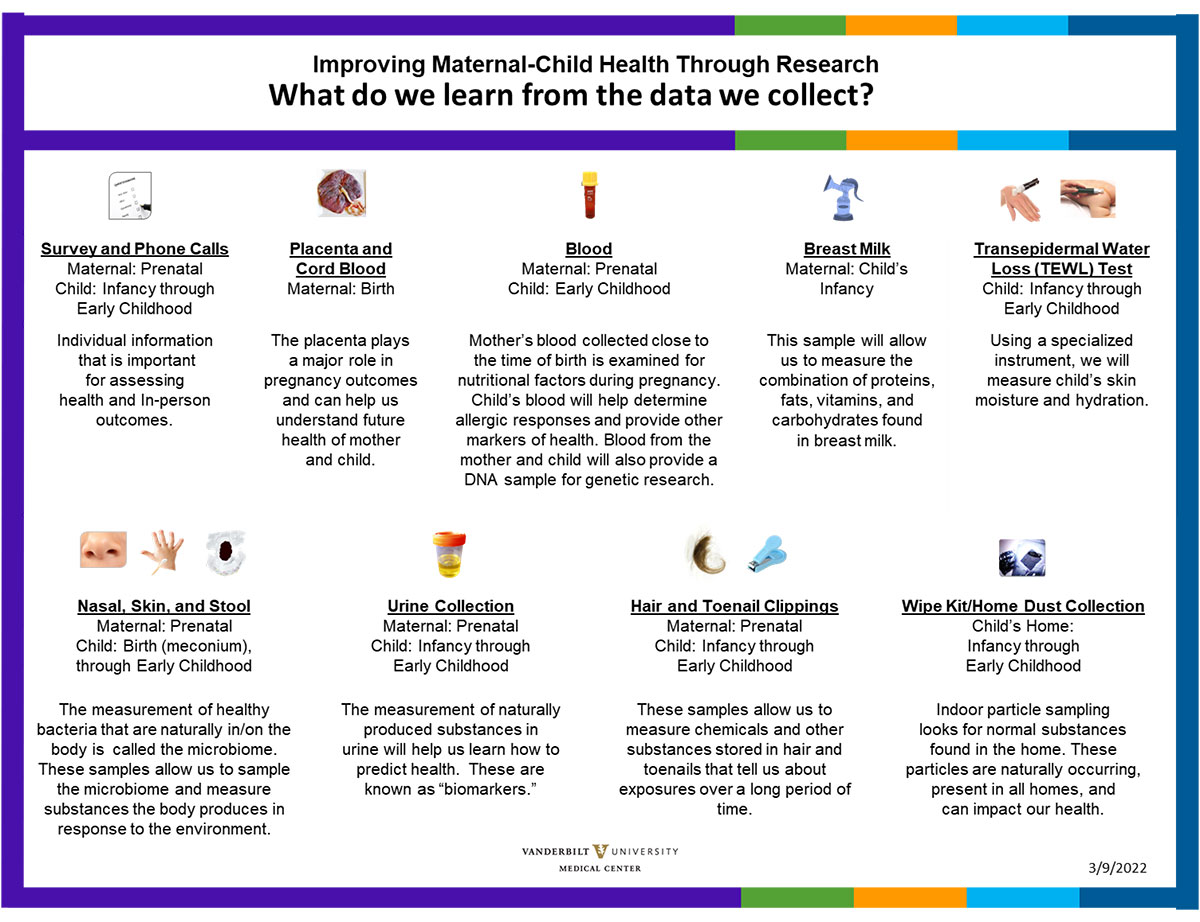 Improving Maternal-Child Health Through Research
What do we learn from the data we collect?

Survey and Phone Calls
Maternal: Prenatal
Child: Infancy through Early Childhood

Individual information that is important for assessing health and In-person outcomes.

Placenta and Cord Blood
Maternal: Birth

The placenta plays a major role in pregnancy outcomes and can help us understand future health of mother and child.

Blood
Maternal: Prenatal
Child: Early Childhood

Mother's blood collected close to the time of birth is examined for nutritional factors during pregnancy. Child's blood will help determine allergic responses and provide other markers of health. Blood from the mother and child will also provide a DNA sample for genetic research.

Breast Milk
Maternal: Child's Infancy

This sample will allow us to measure the combination of proteins, fats, vitamins, and carbohydrates found in breast milk.

Transepidermal Water Loss (TEWL) Test
Child: Infancy through Early Childhood

Using a specialized instrument, we will measure child's skin moisture and hydration.

Nasal, Skin, and Stool
Maternal: Prenatal
Child: Birth (meconium), through Early Childhood

The measurement of healthy bacteria that are naturally in/on the body is called the microbiome. These samples allow us to sample the microbiome and measure substances the body produces in response to the environment.

Urine Collection
Maternal: Prenatal
Child: Infancy through Early Childhood

The measurement of naturally produced substances in urine will help us learn how to predict health. These are known as "biomarkers."

Hair and Toenail Clippings
Maternal: Prenatal
Child: Infancy through Early Childhood

These samples allow us to measure chemicals and other substances stored in hair and toenails that tell us about exposures over a long period of time.

Wipe Kit/Home Dust Collection
Child's Home:
Infancy through Early Childhood

Indoor particle sampling looks for normal substances found in the home. These particles are naturally occurring, present in all homes, and can impact our health.

VANDERBILT UNIVERSITY
MEDICAL CENTER

3/9/2022